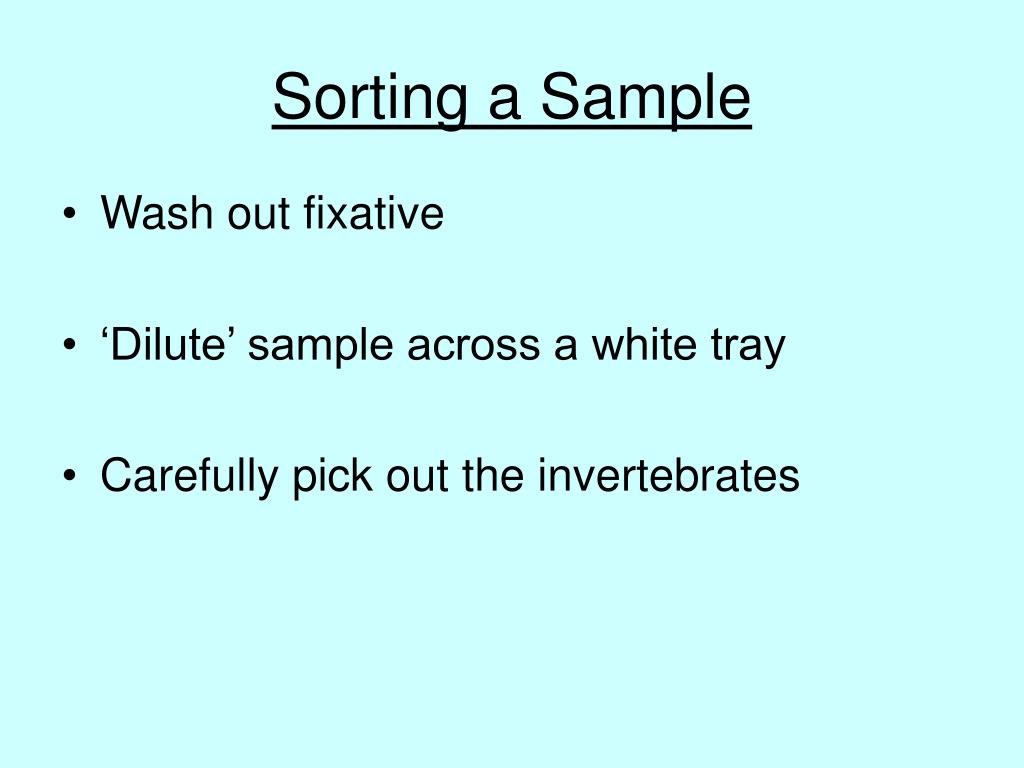 Sorting a Sample

• Wash out fixative

• ‘Dilute’ sample across a white tray

• Carefully pick out the invertebrates